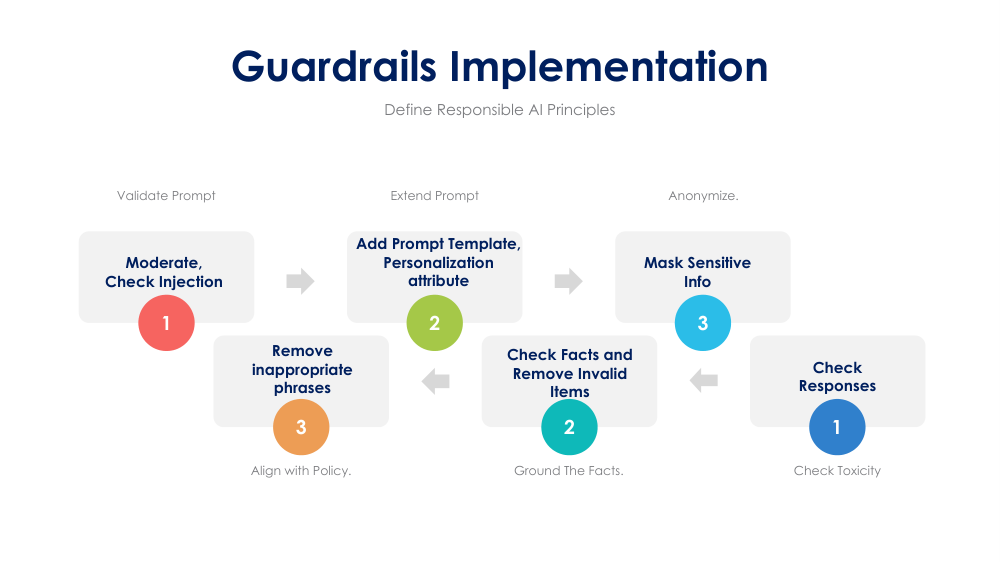 Guardrails Implementation

Define Responsible AI Principles

Validate Prompt

Moderate, Check Injection

1

Extend Prompt

Add Prompt Template, Personalization attribute

2

Anonymize.

Mask Sensitive Info

3

Check Responses

1

Check Toxicity

Check Facts and Remove Invalid Items

2

Ground The Facts.

Remove inappropriate phrases

3

Align with Policy.